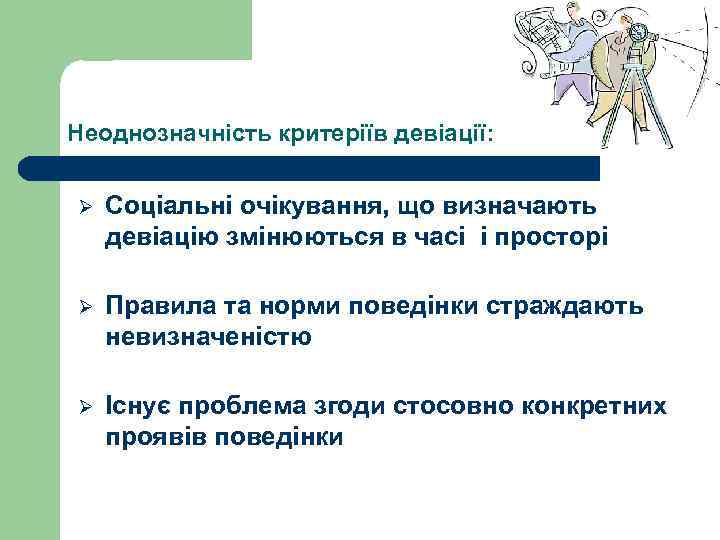 Неоднозначність критеріїв девіації:

➢ Соціальні очікування, що визначають девіацію змінюються в часі і просторі

➢ Правила та норми поведінки страждають невизначеністю

➢ Існує проблема згоди стосовно конкретних проявів поведінки